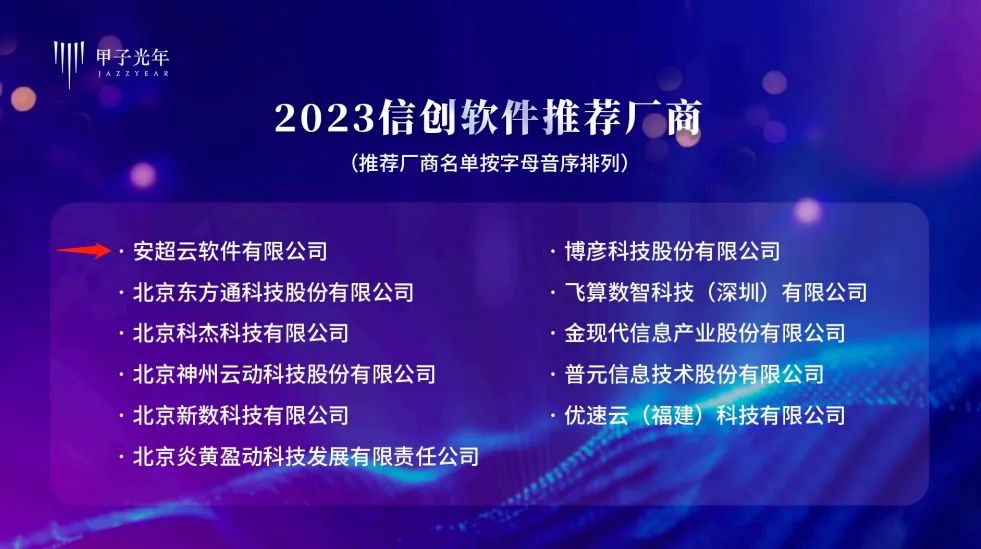 甲子光年
JAZZYEAR

2023信创软件推荐厂商
（推荐厂商名单按字母音序排列）

· 安超云软件有限公司
· 北京东方通科技股份有限公司
· 北京科杰科技有限公司
· 北京神州云动科技股份有限公司
· 北京新数科技有限公司
· 北京炎黄盈动科技发展有限责任公司

· 博彦科技股份有限公司
· 飞算数智科技（深圳）有限公司
· 金现代信息产业股份有限公司
· 普元信息技术股份有限公司
· 优速云（福建）科技有限公司